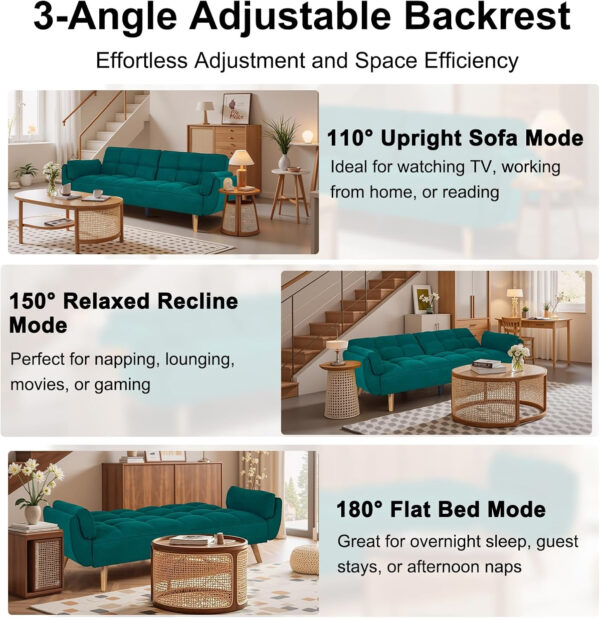 3-Angle Adjustable Backrest

Effortless Adjustment and Space Efficiency

110° Upright Sofa Mode

Ideal for watching TV, working from home, or reading

150° Relaxed Recline Mode

Perfect for napping, lounging, movies, or gaming

180° Flat Bed Mode

Great for overnight sleep, guest stays, or afternoon naps